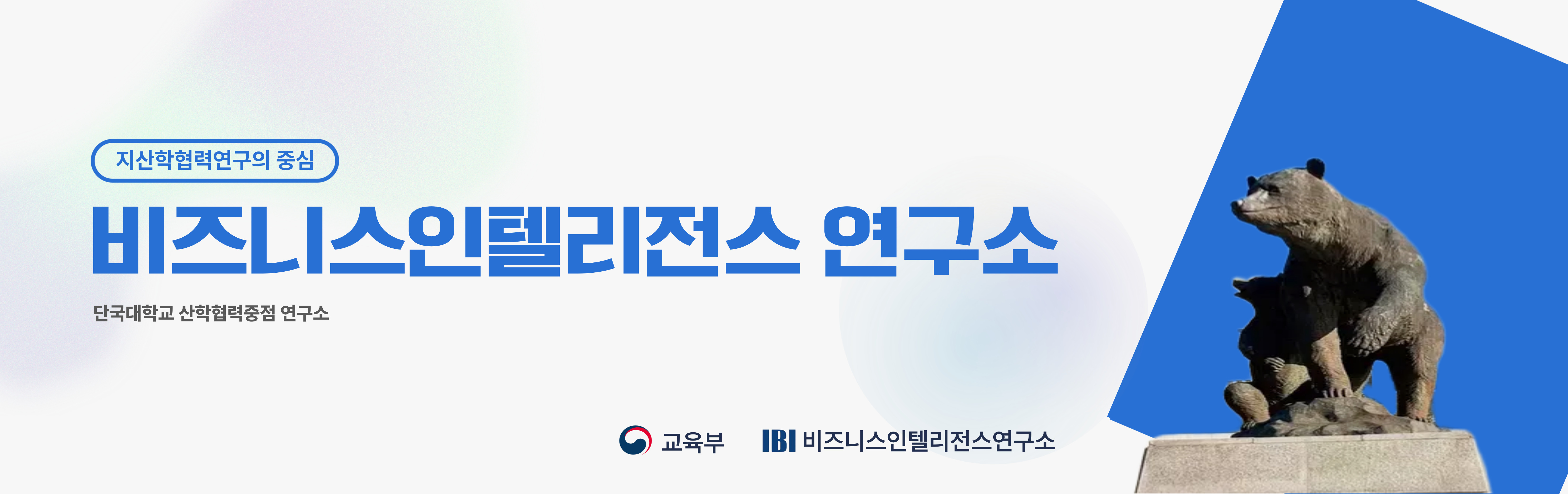 지산학협력연구의 중심

비즈니스인텔리전스 연구소

단국대학교 산학협력중점 연구소

교육부

IBI 비즈니스인텔리전스연구소